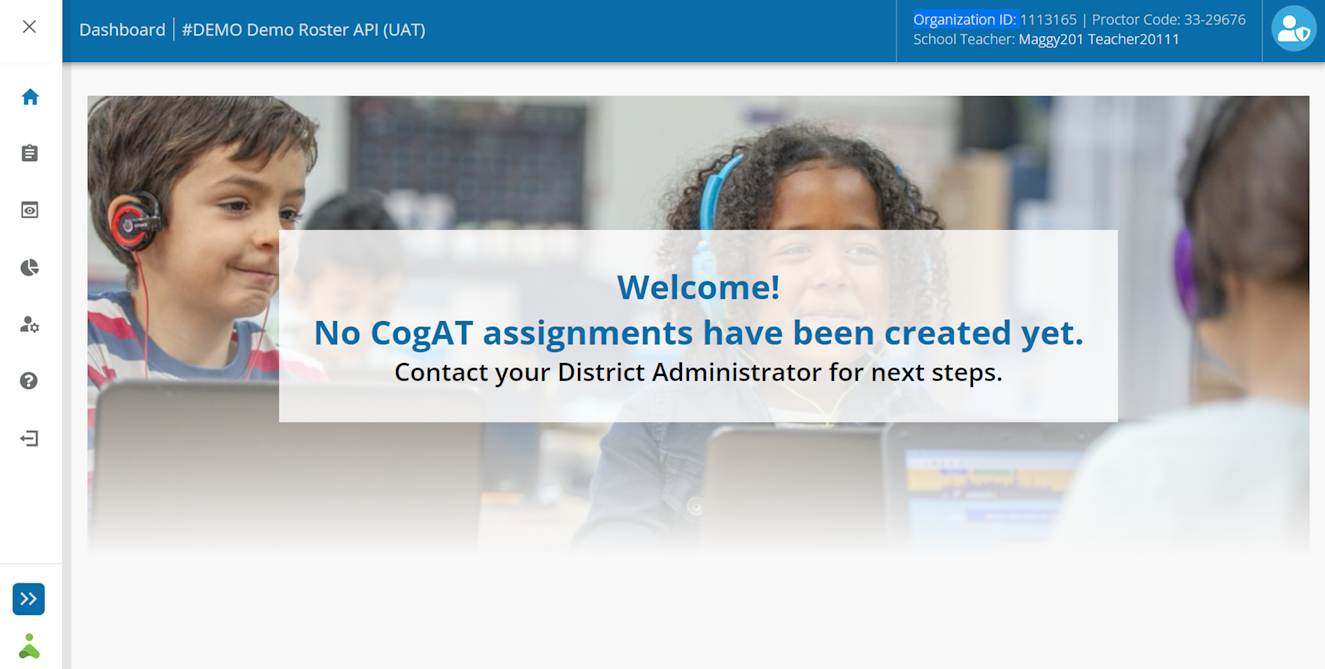 Dashboard | #DEMO Demo Roster API (UAT)

Organization ID: 1113165 | Proctor Code: 33-29676
School Teacher: Maggy201 Teacher20111

Welcome!
No CogAT assignments have been created yet.
Contact your District Administrator for next steps.